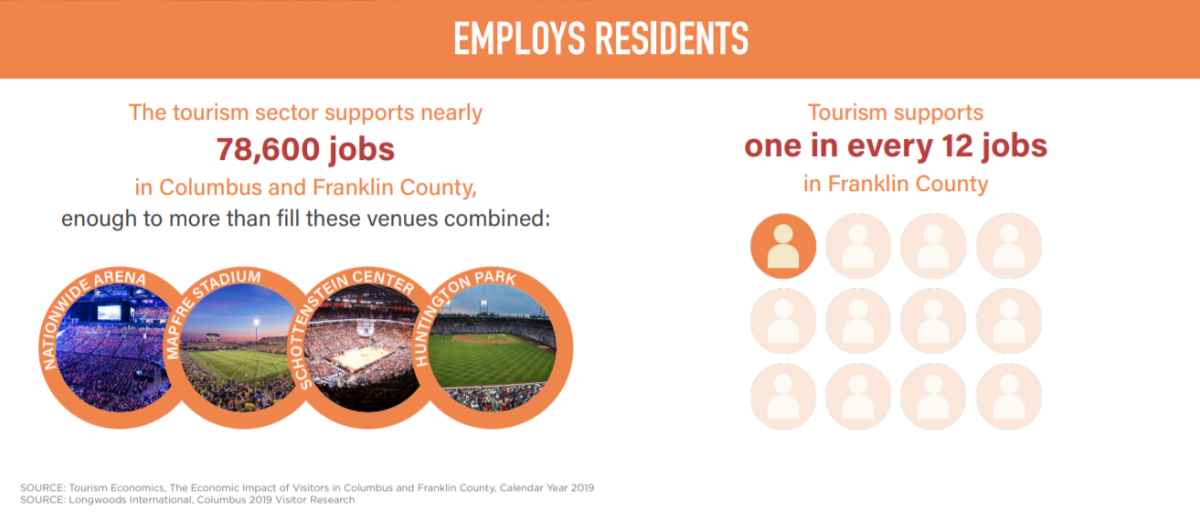 EMPLOYS RESIDENTS

The tourism sector supports nearly
78,600 jobs
in Columbus and Franklin County,
enough to more than fill these venues combined:

NATIONWIDE ARENA
MAPFRE STADIUM
SCHOTTENSTEIN CENTER
HUNTINGTON PARK

Tourism supports
one in every 12 jobs
in Franklin County

SOURCE: Tourism Economics, The Economic Impact of Visitors in Columbus and Franklin County, Calendar Year 2019
SOURCE: Longwoods International, Columbus 2019 Visitor Research